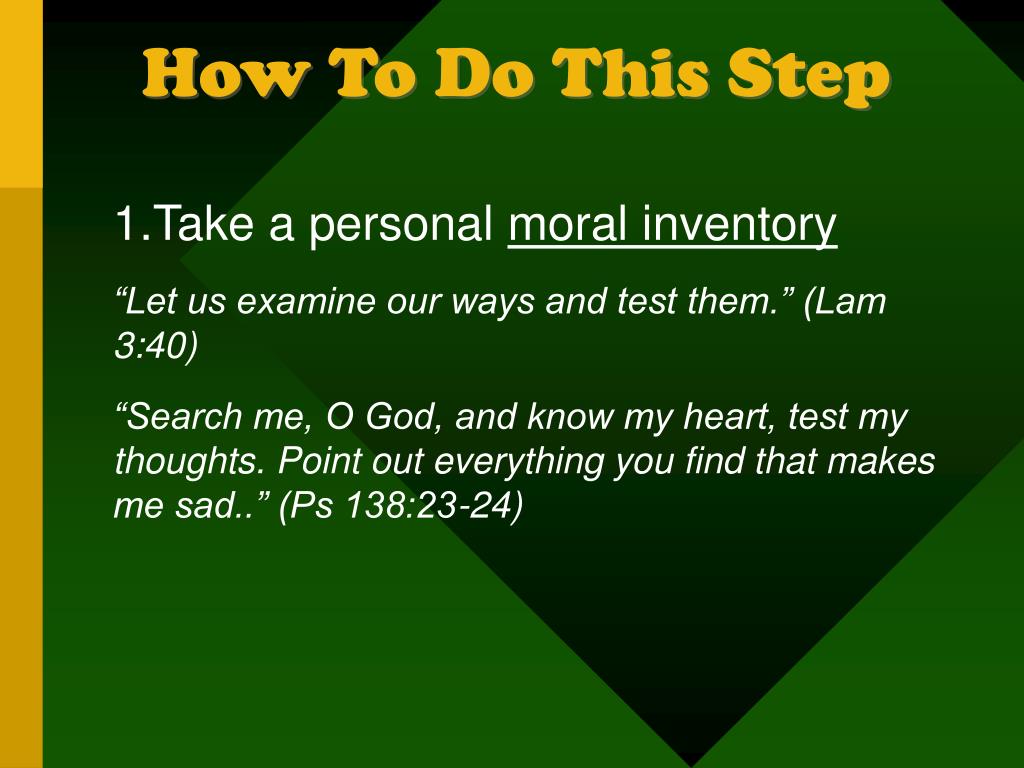 How To Do This Step

1.Take a personal moral inventory

“Let us examine our ways and test them.” (Lam 3:40)

“Search me, O God, and know my heart, test my thoughts. Point out everything you find that makes me sad..” (Ps 138:23-24)